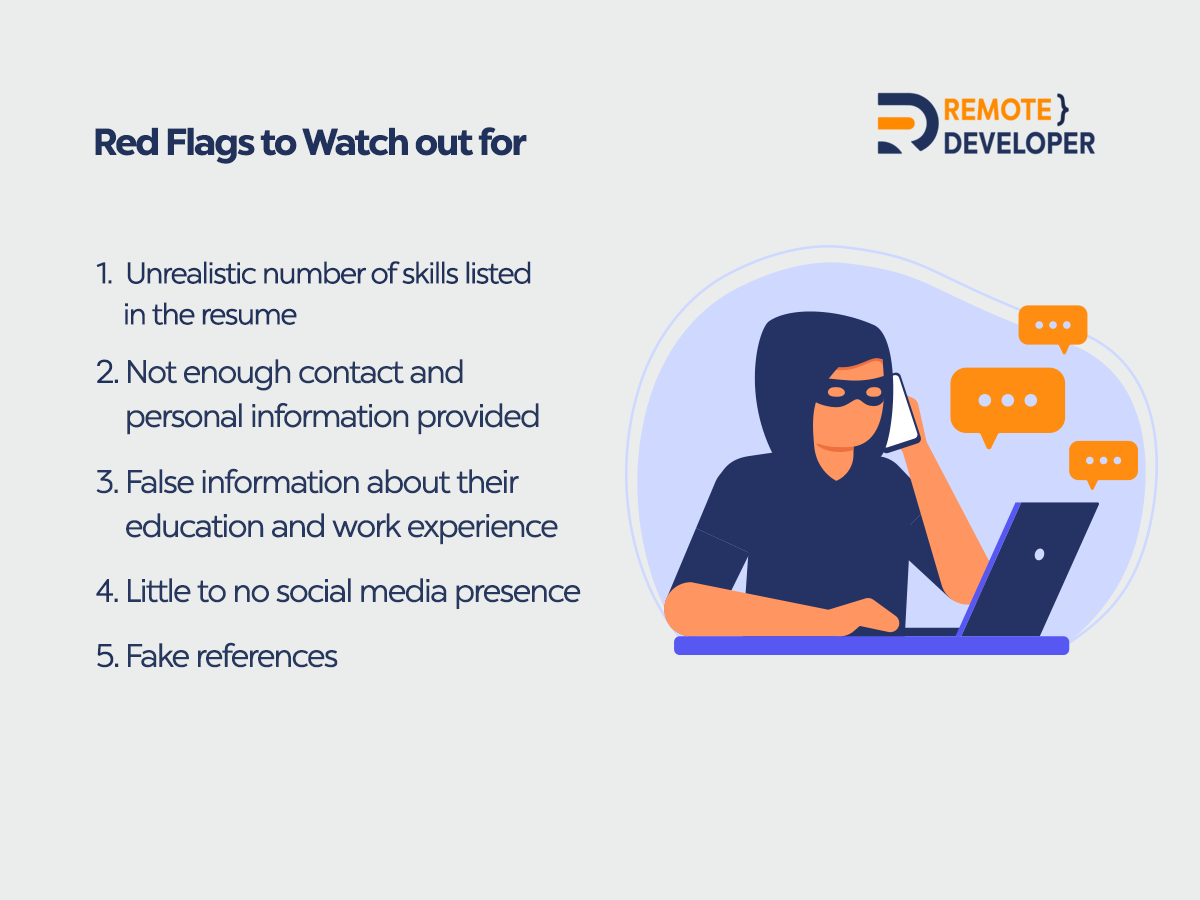 Red Flags to Watch out for

REMOTE }
DEVELOPER

1. Unrealistic number of skills listed in the resume

2. Not enough contact and personal information provided

3. False information about their education and work experience

4. Little to no social media presence

5. Fake references